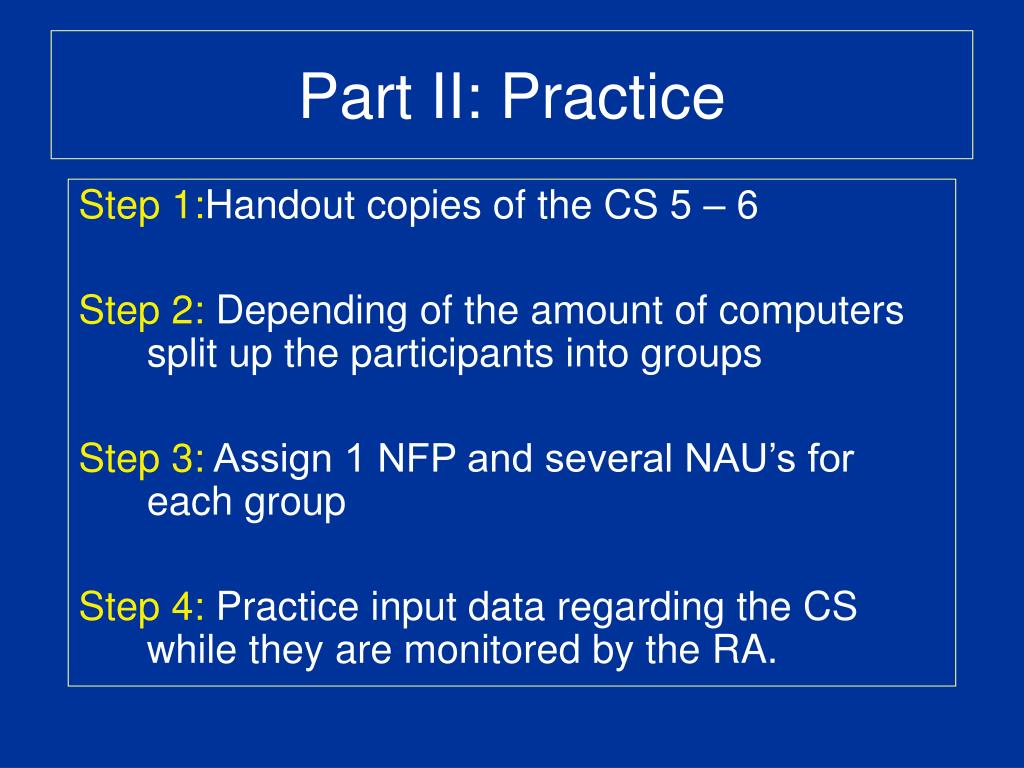 Part II: Practice

Step 1:Handout copies of the CS 5 – 6

Step 2: Depending of the amount of computers split up the participants into groups

Step 3: Assign 1 NFP and several NAU's for each group

Step 4: Practice input data regarding the CS while they are monitored by the RA.